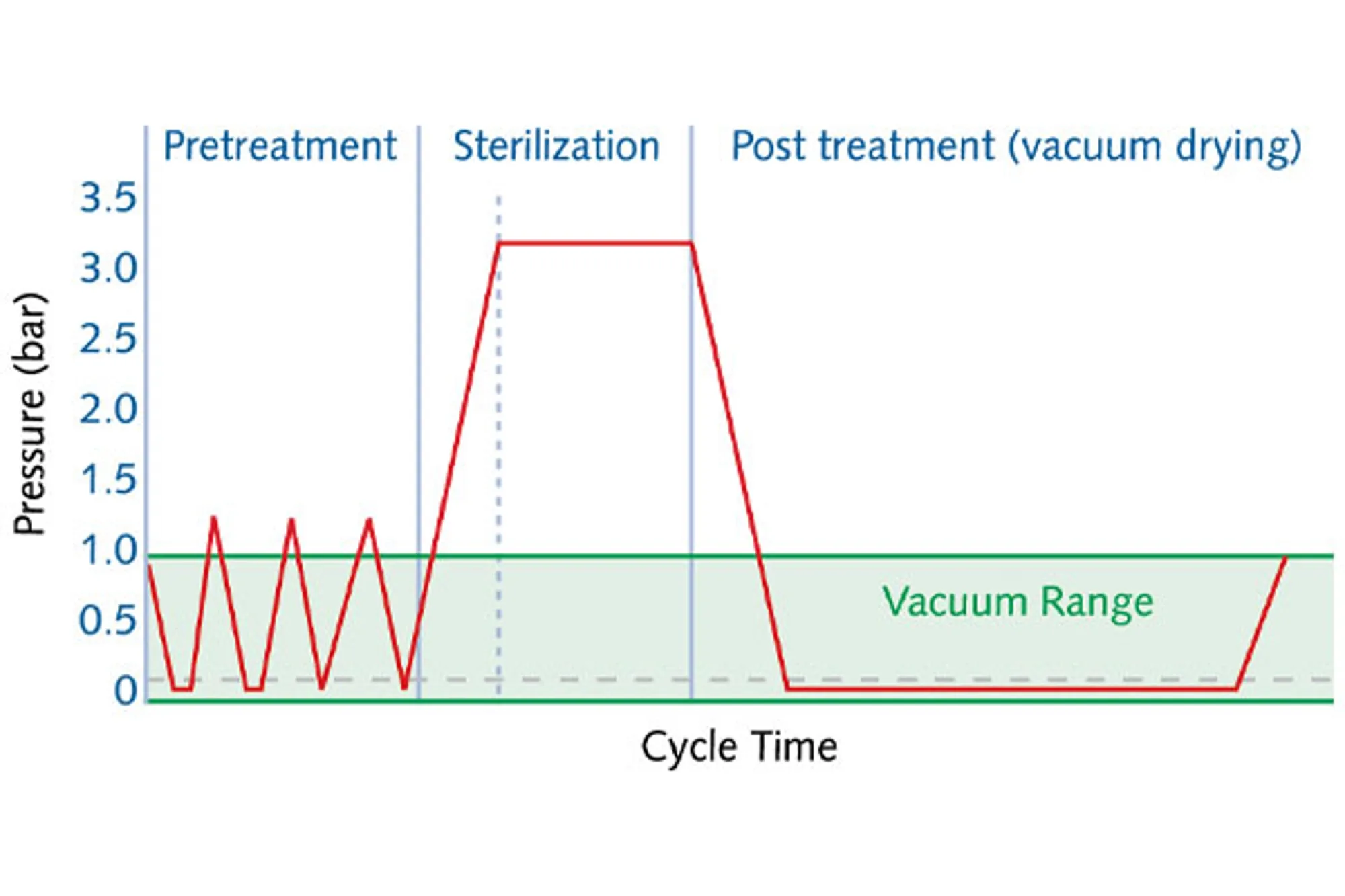 Pretreatment
Sterilization
Post treatment (vacuum drying)

Pressure (bar)
3.5
3.0
2.5
2.0
1.5
1.0
0.5
0

Vacuum Range

Cycle Time